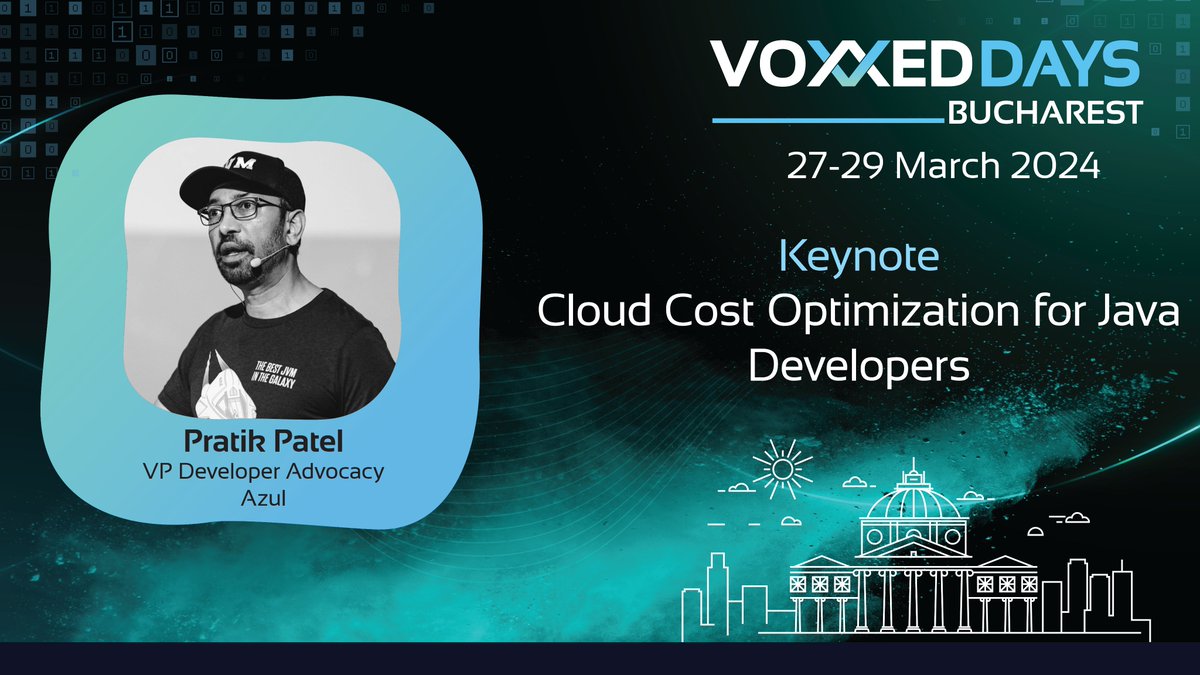 VOXXED DAYS
BUCHAREST
27-29 March 2024

Keynote
Cloud Cost Optimization for Java Developers

THE BEST JVM IN THE GALAXY

Pratik Patel
VP Developer Advocacy
Azul